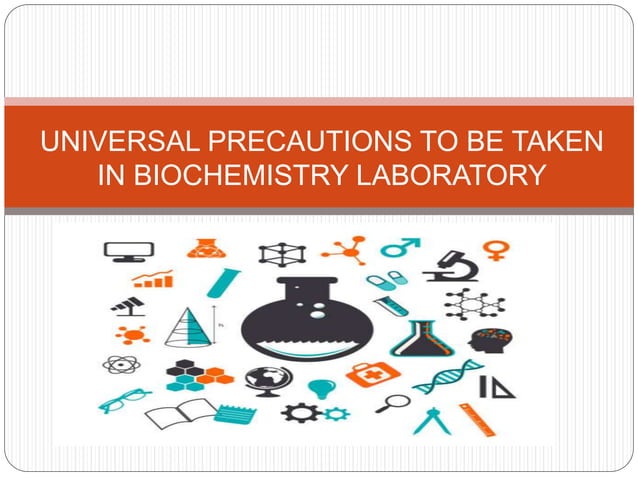 UNIVERSAL PRECAUTIONS TO BE TAKEN IN BIOCHEMISTRY LABORATORY